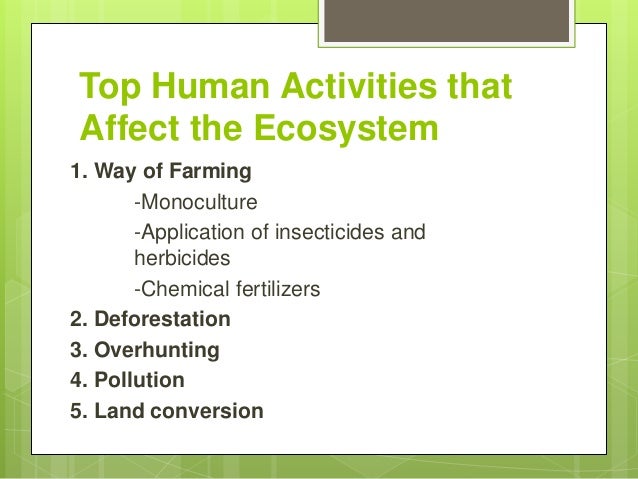 Top Human Activities that Affect the Ecosystem

1. Way of Farming

-Monoculture

-Application of insecticides and herbicides

-Chemical fertilizers

2. Deforestation

3. Overhunting

4. Pollution

5. Land conversion